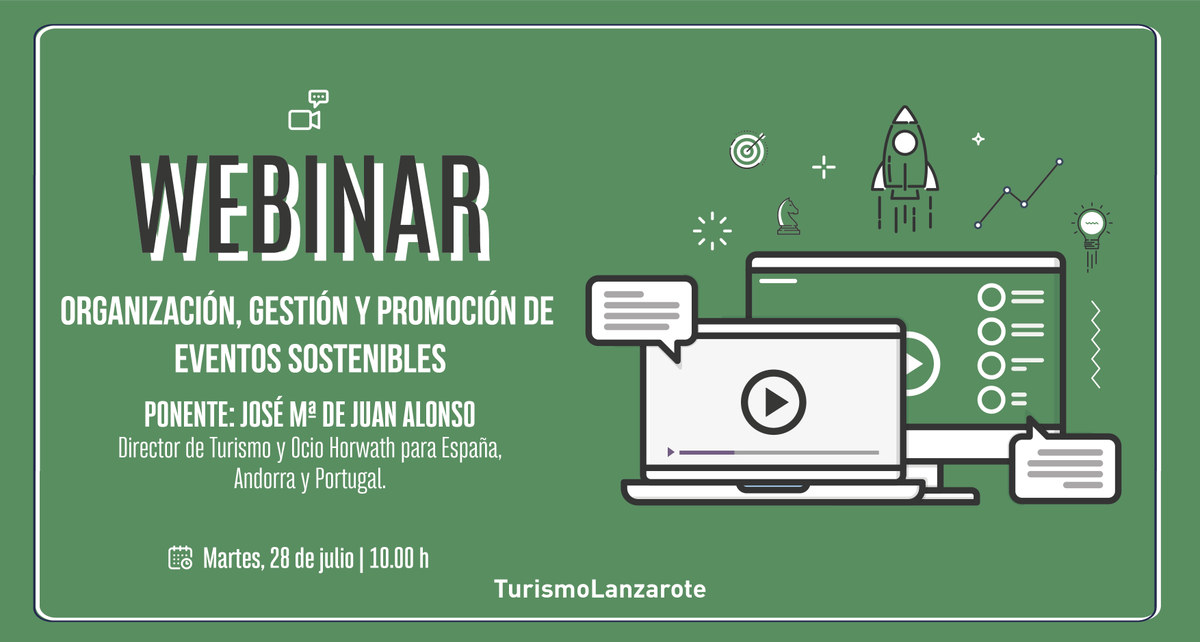 WEBINAR

ORGANIZACIÓN, GESTIÓN Y PROMOCIÓN DE EVENTOS SOSTENIBLES

PONENTE: JOSÉ Mª DE JUAN ALONSO
Director de Turismo y Ocio Horwath para España, Andorra y Portugal.

Martes, 28 de julio | 10.00 h

TurismoLanzarote